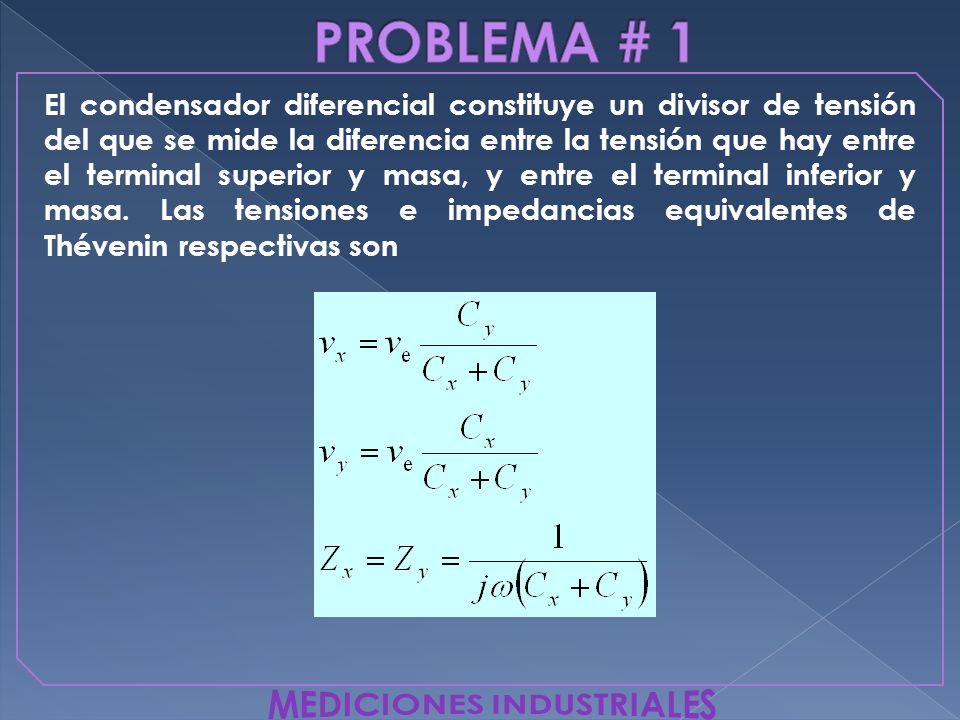 PROBLEMA # 1

El condensador diferencial constituye un divisor de tensión del que se mide la diferencia entre la tensión que hay entre el terminal superior y masa, y entre el terminal inferior y masa. Las tensiones e impedancias equivalentes de Thévenin respectivas son

$v_x = v_e \frac{C_y}{C_x + C_y}$

$v_y = v_e \frac{C_x}{C_x + C_y}$

$Z_x = Z_y = \frac{1}{j\omega(C_x + C_y)}$

MEDICIONES INDUSTRIALES